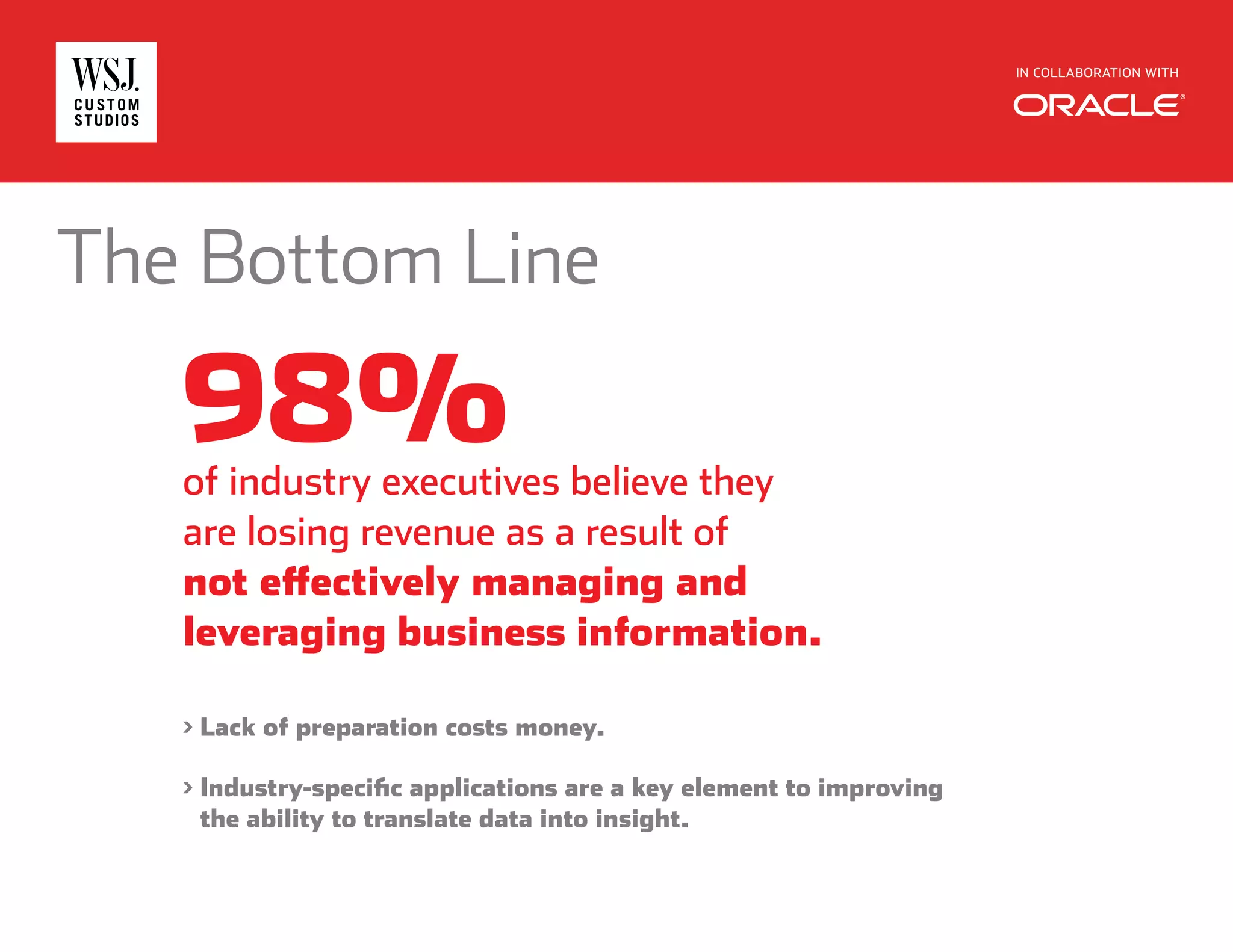 WSJ.
CUSTOM
STUDIOS

IN COLLABORATION WITH
ORACLE®

The Bottom Line

98%
of industry executives believe they are losing revenue as a result of not effectively managing and leveraging business information.

› Lack of preparation costs money.

› Industry-specific applications are a key element to improving the ability to translate data into insight.